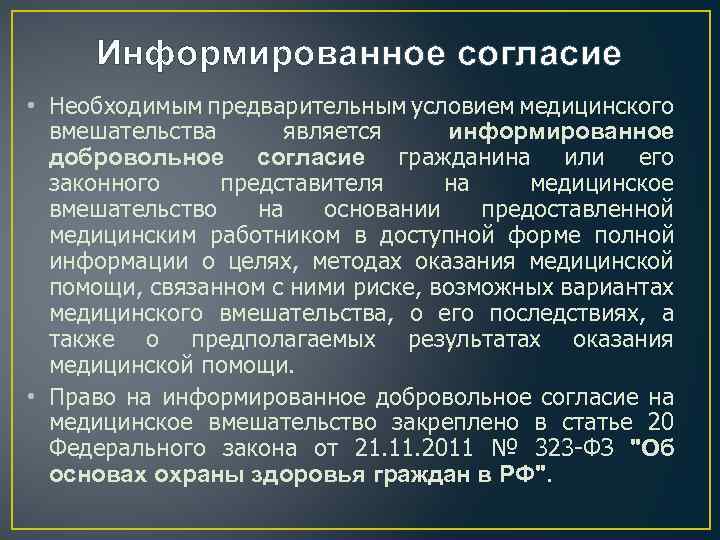 Информированное согласие

• Необходимым предварительным условием медицинского вмешательства является информированное добровольное согласие гражданина или его законного представителя на медицинское вмешательство на основании предоставленной медицинским работником в доступной форме полной информации о целях, методах оказания медицинской помощи, связанном с ними риске, возможных вариантах медицинского вмешательства, о его последствиях, а также о предполагаемых результатах оказания медицинской помощи.

• Право на информированное добровольное согласие на медицинское вмешательство закреплено в статье 20 Федерального закона от 21.11.2011 № 323-ФЗ "Об основах охраны здоровья граждан в РФ".